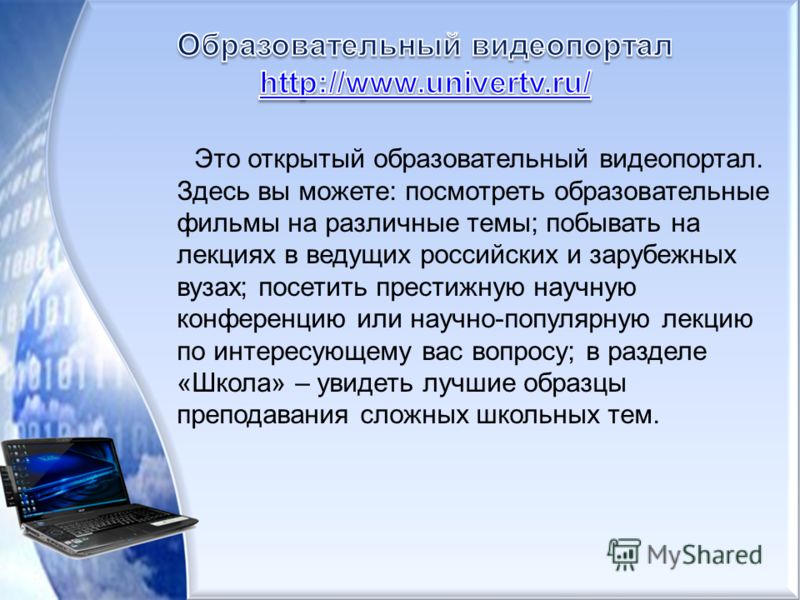 Образовательный видеопортал
http://www.univertv.ru/

Это открытый образовательный видеопортал. Здесь вы можете: посмотреть образовательные фильмы на различные темы; побывать на лекциях в ведущих российских и зарубежных вузах; посетить престижную научную конференцию или научно-популярную лекцию по интересующему вас вопросу; в разделе «Школа» – увидеть лучшие образцы преподавания сложных школьных тем.

MyShared